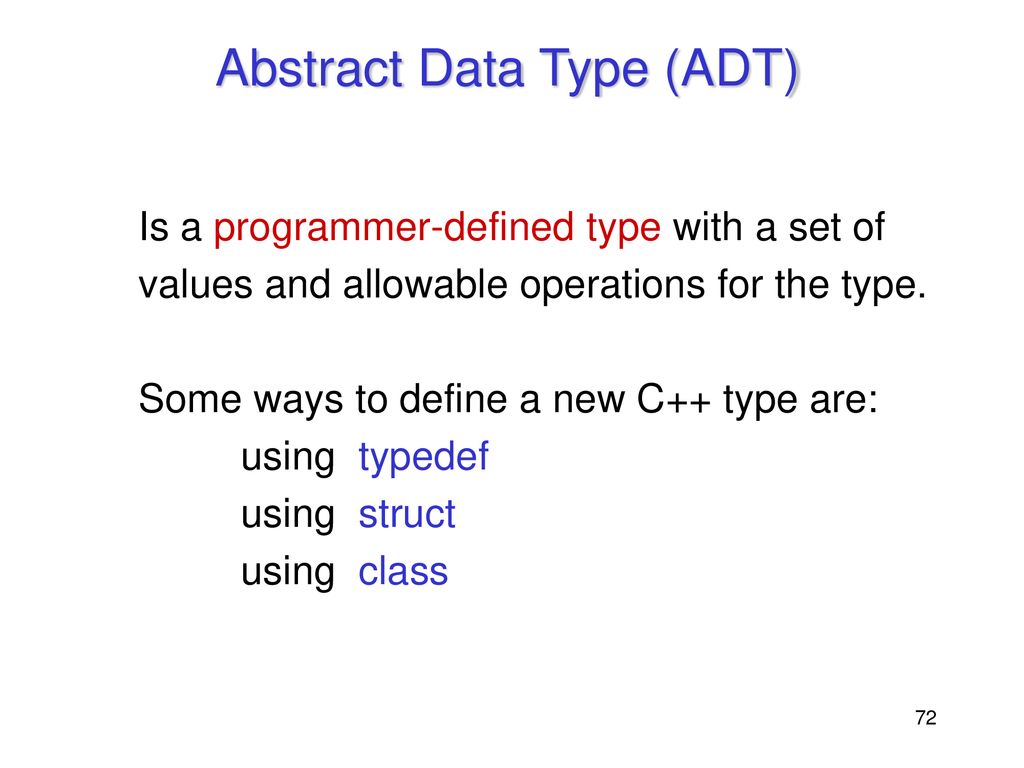 Abstract Data Type (ADT)

Is a programmer-defined type with a set of values and allowable operations for the type.

Some ways to define a new C++ type are:
using typedef
using struct
using class

72